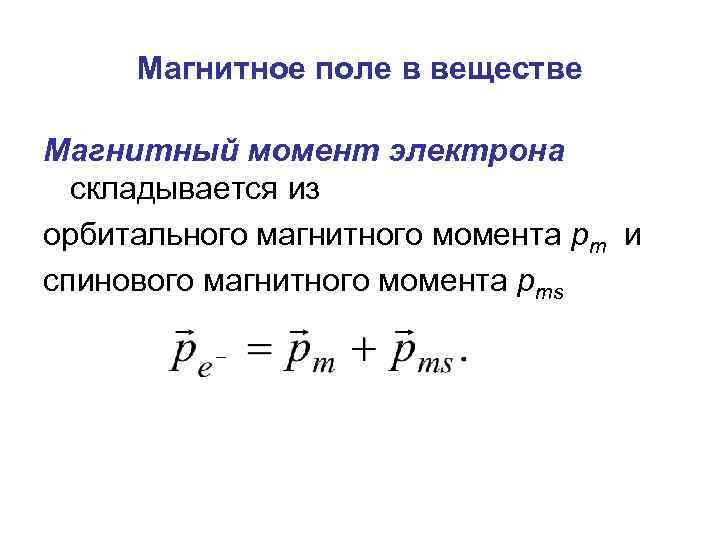 Магнитное поле в веществе

Магнитный момент электрона складывается из

орбитального магнитного момента $p_m$ и

спинового магнитного момента $p_{ms}$

$\vec{p}_{e^-} = \vec{p}_m + \vec{p}_{ms}.$